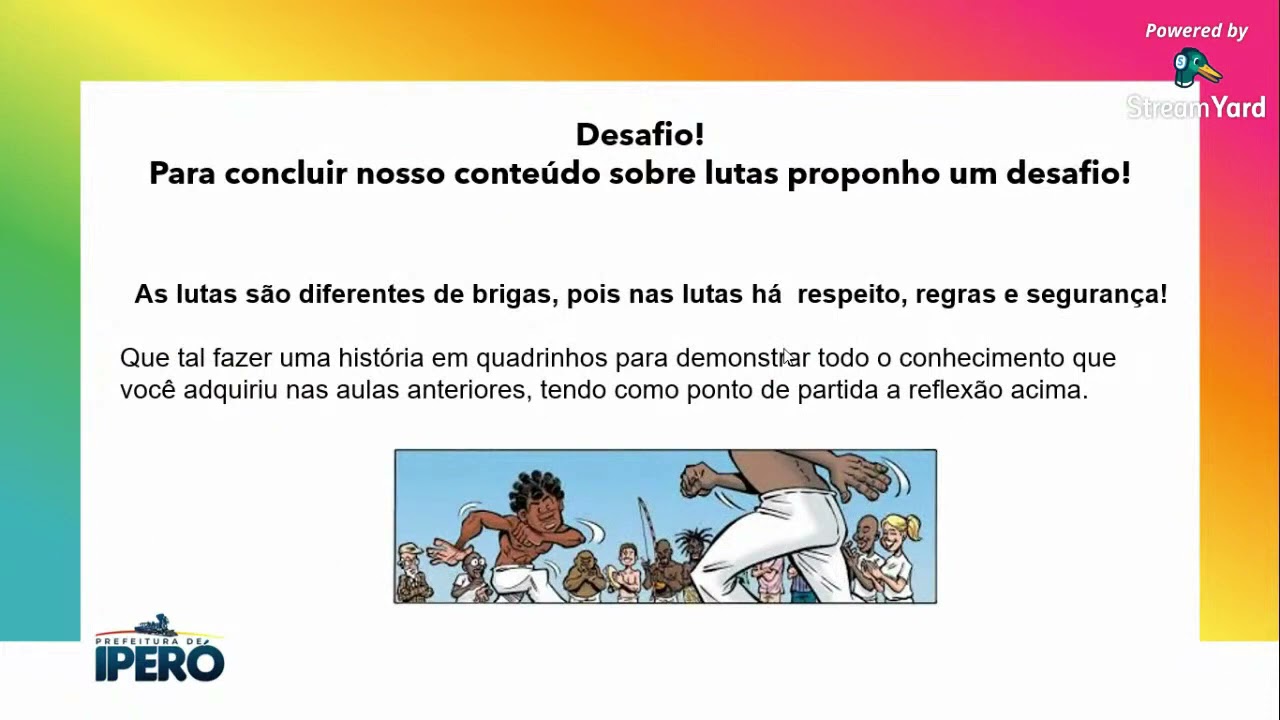 Powered by
StreamYard

Desafio!
Para concluir nosso conteúdo sobre lutas proponho um desafio!

As lutas são diferentes de brigas, pois nas lutas há respeito, regras e segurança!

Que tal fazer uma história em quadrinhos para demonstrar todo o conhecimento que você adquiriu nas aulas anteriores, tendo como ponto de partida a reflexão acima.

PREFEITURA DE
IPERÓ